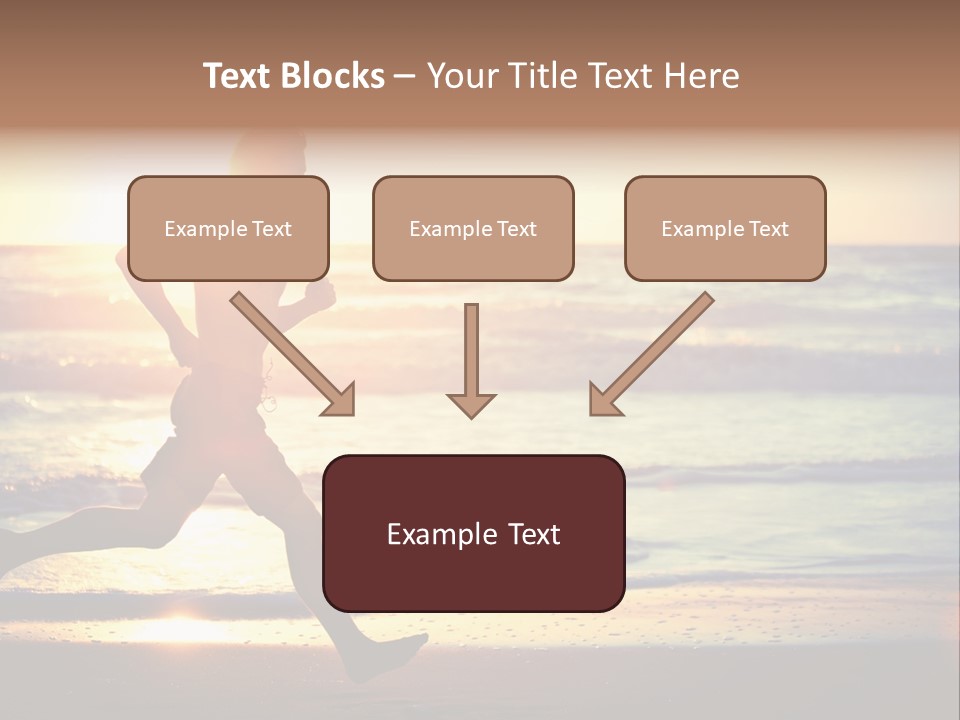 Text Blocks – Your Title Text Here

Example Text

Example Text

Example Text

Example Text